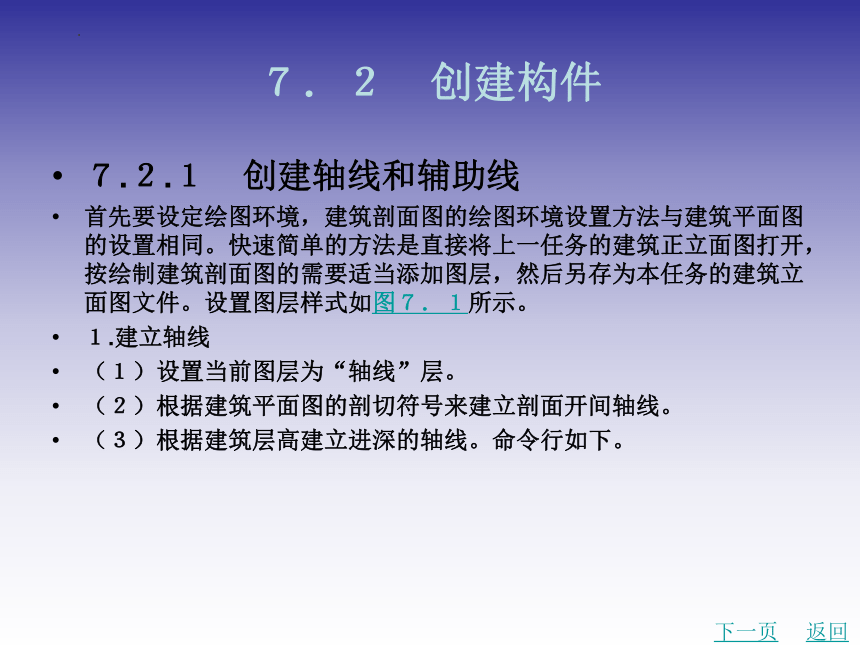 7．2　创建构件

• 7.2.1　创建轴线和辅助线

• 首先要设定绘图环境，建筑剖面图的绘图环境设置方法与建筑平面图的设置相同。快速简单的方法是直接将上一任务的建筑正立面图打开，按绘制建筑剖面图的需要适当添加图层，然后另存为本任务的建筑立面图文件。设置图层样式如图７．１所示。

• １.建立轴线

• （１）设置当前图层为“轴线”层。

• （２）根据建筑平面图的剖切符号来建立剖面开间轴线。

• （３）根据建筑层高建立进深的轴线。命令行如下。

下一页　返回